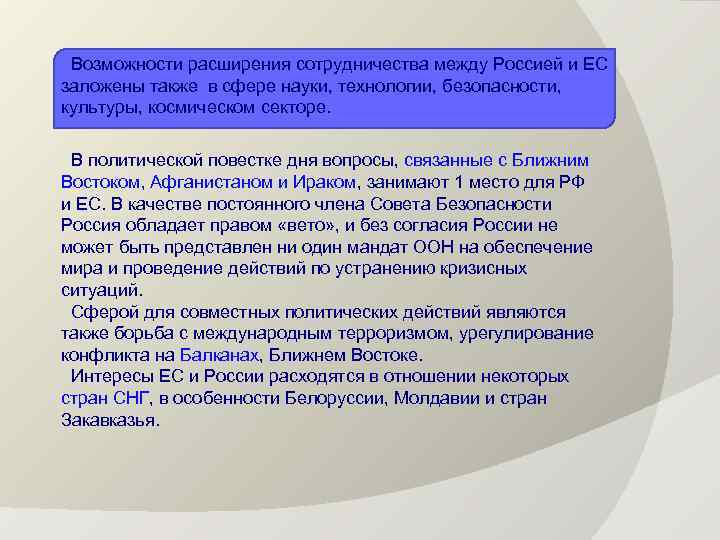 Возможности расширения сотрудничества между Россией и ЕС заложены также в сфере науки, технологии, безопасности, культуры, космическом секторе.

В политической повестке дня вопросы, связанные с Ближним Востоком, Афганистаном и Ираком, занимают 1 место для РФ и ЕС. В качестве постоянного члена Совета Безопасности Россия обладает правом «вето», и без согласия России не может быть представлен ни один мандат ООН на обеспечение мира и проведение действий по устранению кризисных ситуаций.

Сферой для совместных политических действий являются также борьба с международным терроризмом, урегулирование конфликта на Балканах, Ближнем Востоке.

Интересы ЕС и России расходятся в отношении некоторых стран СНГ, в особенности Белоруссии, Молдавии и стран Закавказья.